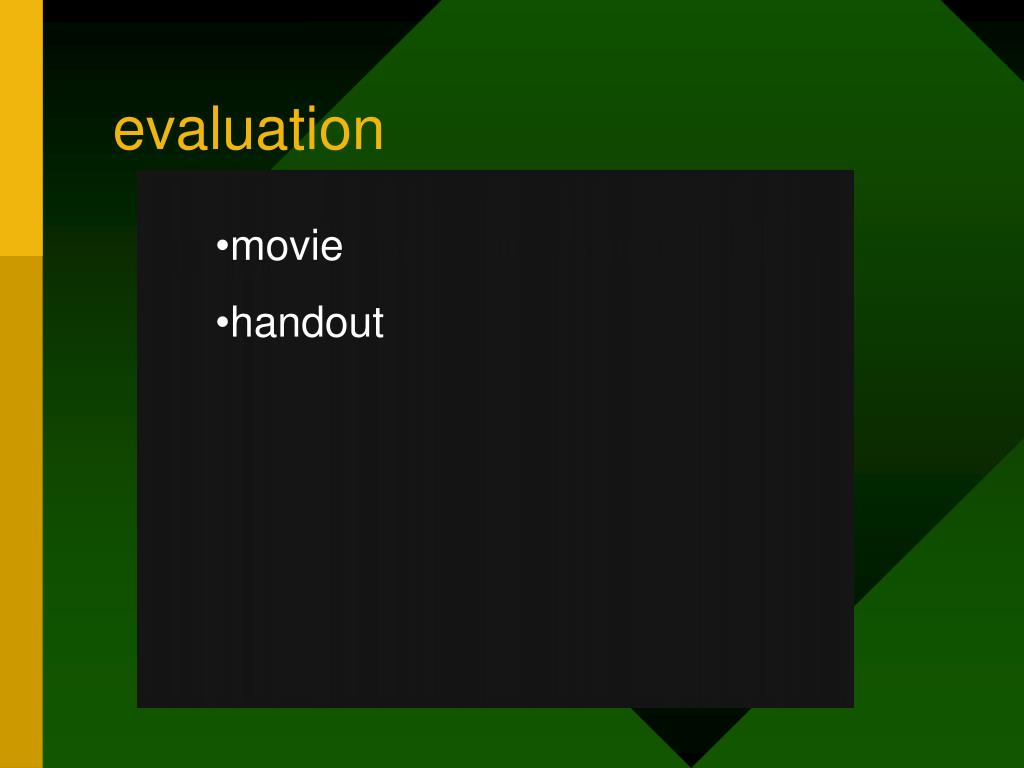 evaluation

•movie

•handout